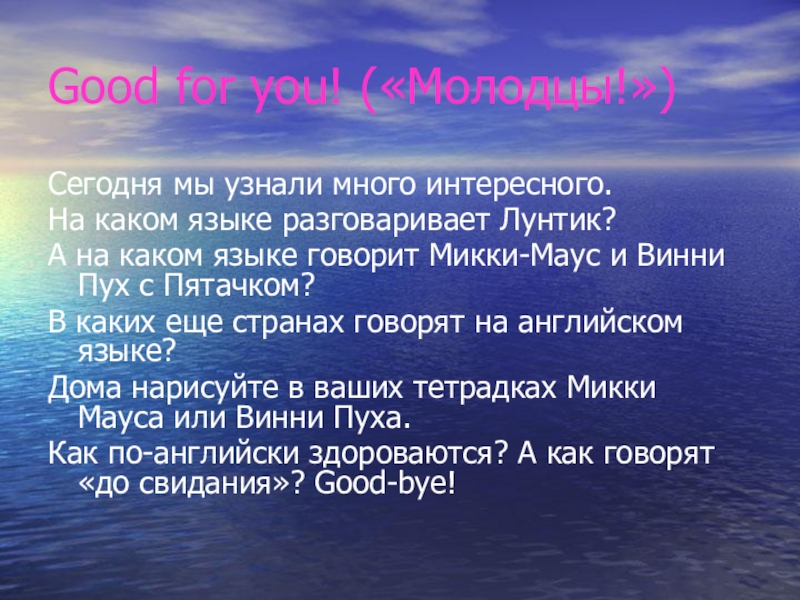 Good for you! («Молодцы!»)

Сегодня мы узнали много интересного.

На каком языке разговаривает Лунтик?

А на каком языке говорит Микки-Маус и Винни Пух с Пятачком?

В каких еще странах говорят на английском языке?

Дома нарисуйте в ваших тетрадках Микки Мауса или Винни Пуха.

Как по-английски здороваются? А как говорят «до свидания»? Good-bye!